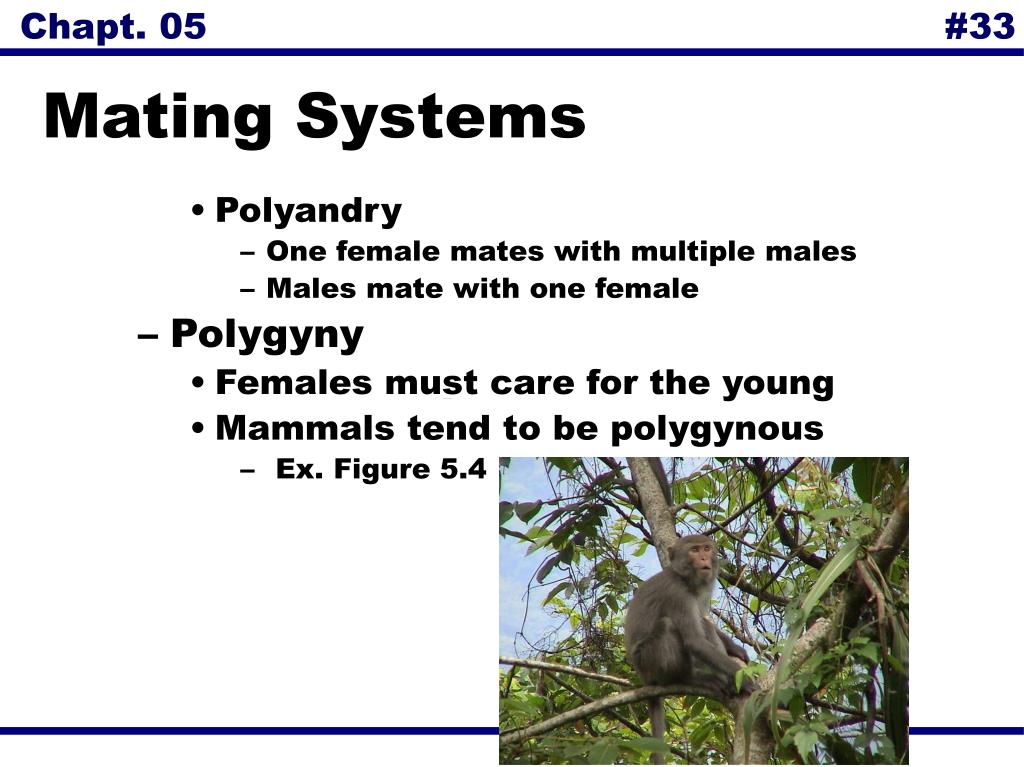 Chapt. 05

#33

Mating Systems

• Polyandry
– One female mates with multiple males
– Males mate with one female
– Polygyny
• Females must care for the young
• Mammals tend to be polygynous
– Ex. Figure 5.4